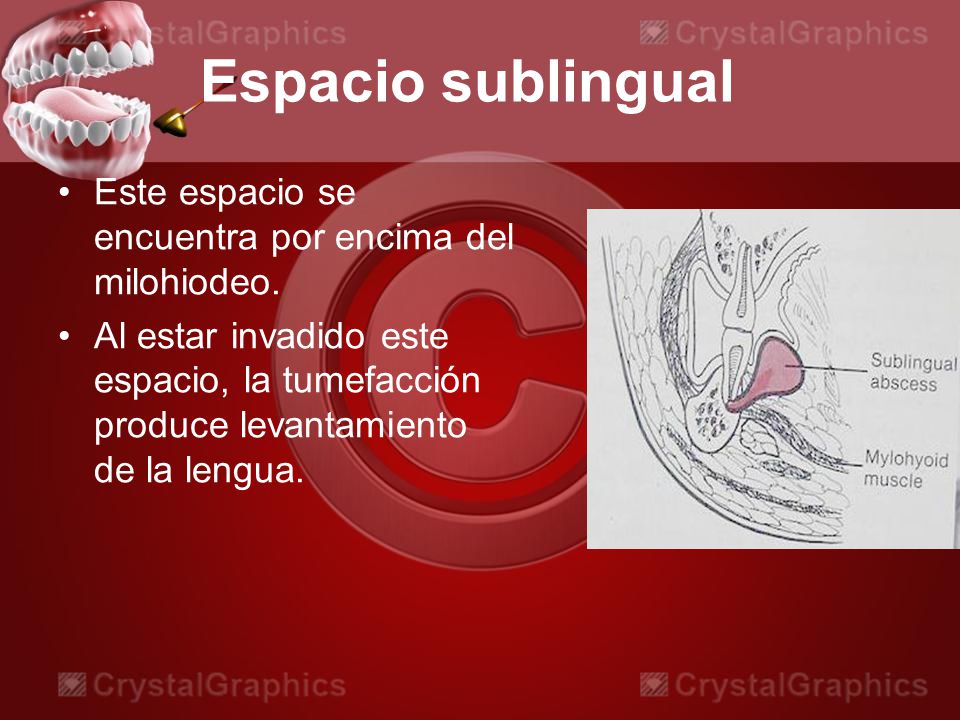 CrystalGraphics CrystalGraphics

Espacio sublingual

• Este espacio se encuentra por encima del milohiodeo.

• Al estar invadido este espacio, la tumefacción produce levantamiento de la lengua.

Sublingual abscess

Mylohyoid muscle

CrystalGraphics CrystalGraphics